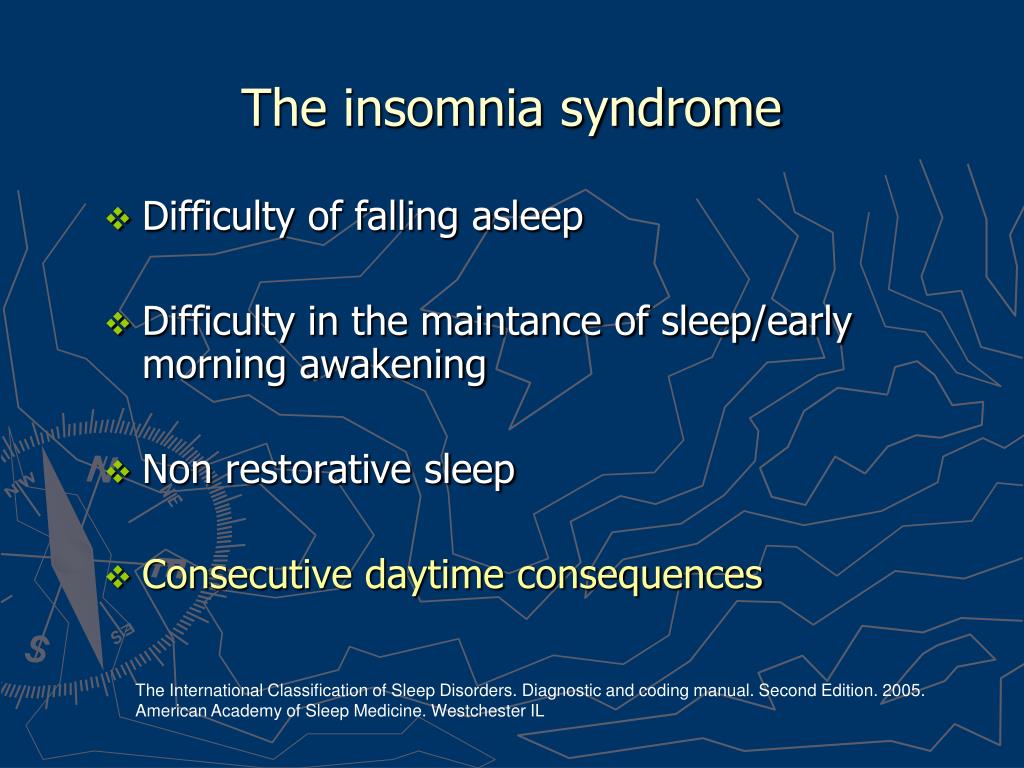 The insomnia syndrome

❖ Difficulty of falling asleep

❖ Difficulty in the maintance of sleep/early morning awakening

❖ Non restorative sleep

❖ Consecutive daytime consequences

The International Classification of Sleep Disorders. Diagnostic and coding manual. Second Edition. 2005. American Academy of Sleep Medicine. Westchester IL